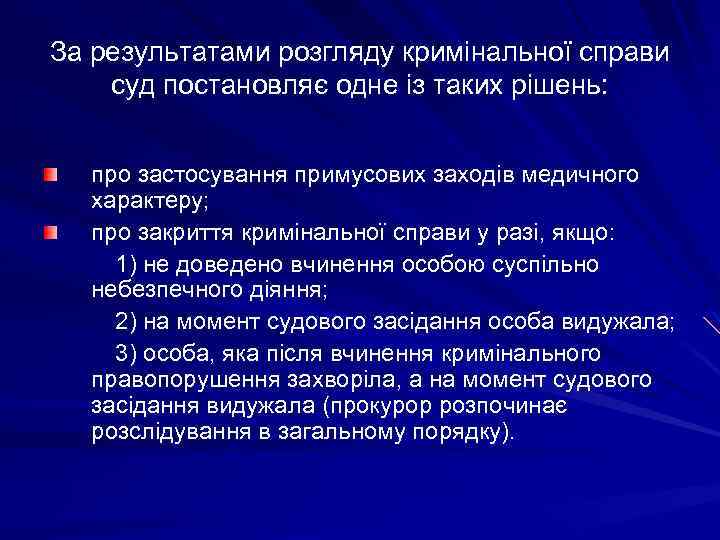 За результатами розгляду кримінальної справи суд постановляє одне із таких рішень:

про застосування примусових заходів медичного характеру;

про закриття кримінальної справи у разі, якщо:

1) не доведено вчинення особою суспільно небезпечного діяння;

2) на момент судового засідання особа видужала;

3) особа, яка після вчинення кримінального правопорушення захворіла, а на момент судового засідання видужала (прокурор розпочинає розслідування в загальному порядку).